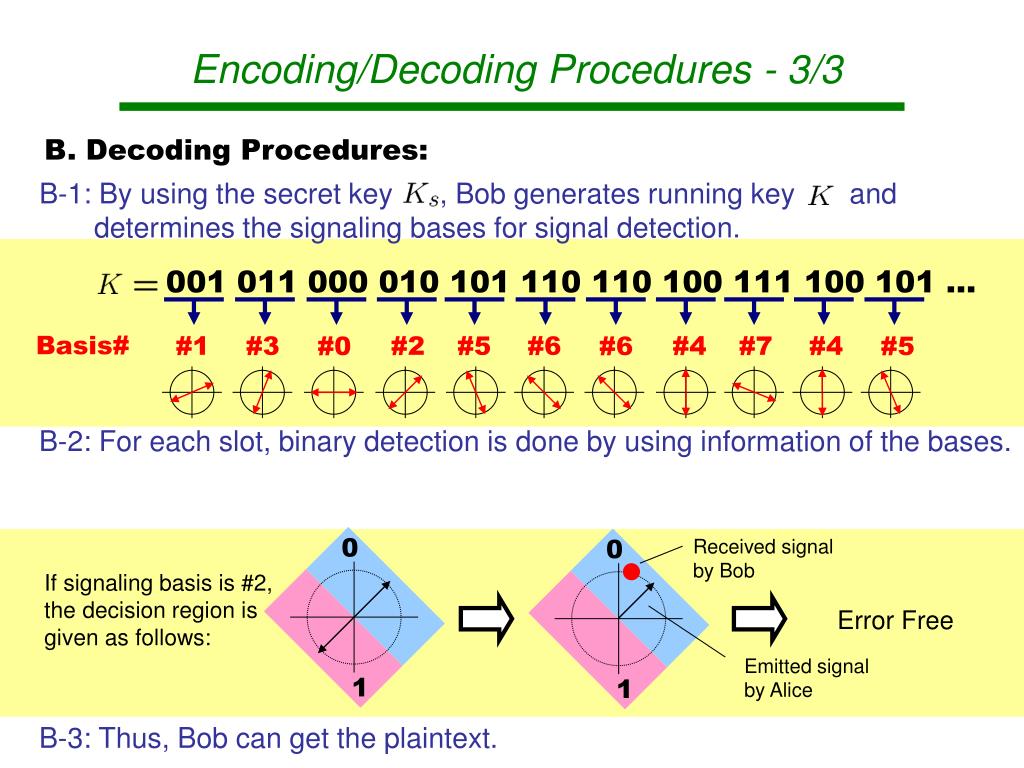 Encoding/Decoding Procedures - 3/3

B. Decoding Procedures:

B-1: By using the secret key $K_s$, Bob generates running key $K$ and determines the signaling bases for signal detection.

$K =$ 001 011 000 010 101 110 110 100 111 100 101 …

Basis# #1 #3 #0 #2 #5 #6 #6 #4 #7 #4 #5

B-2: For each slot, binary detection is done by using information of the bases.

If signaling basis is #2, the decision region is given as follows:

0

1

0

1

Received signal by Bob

Emitted signal by Alice

Error Free

B-3: Thus, Bob can get the plaintext.